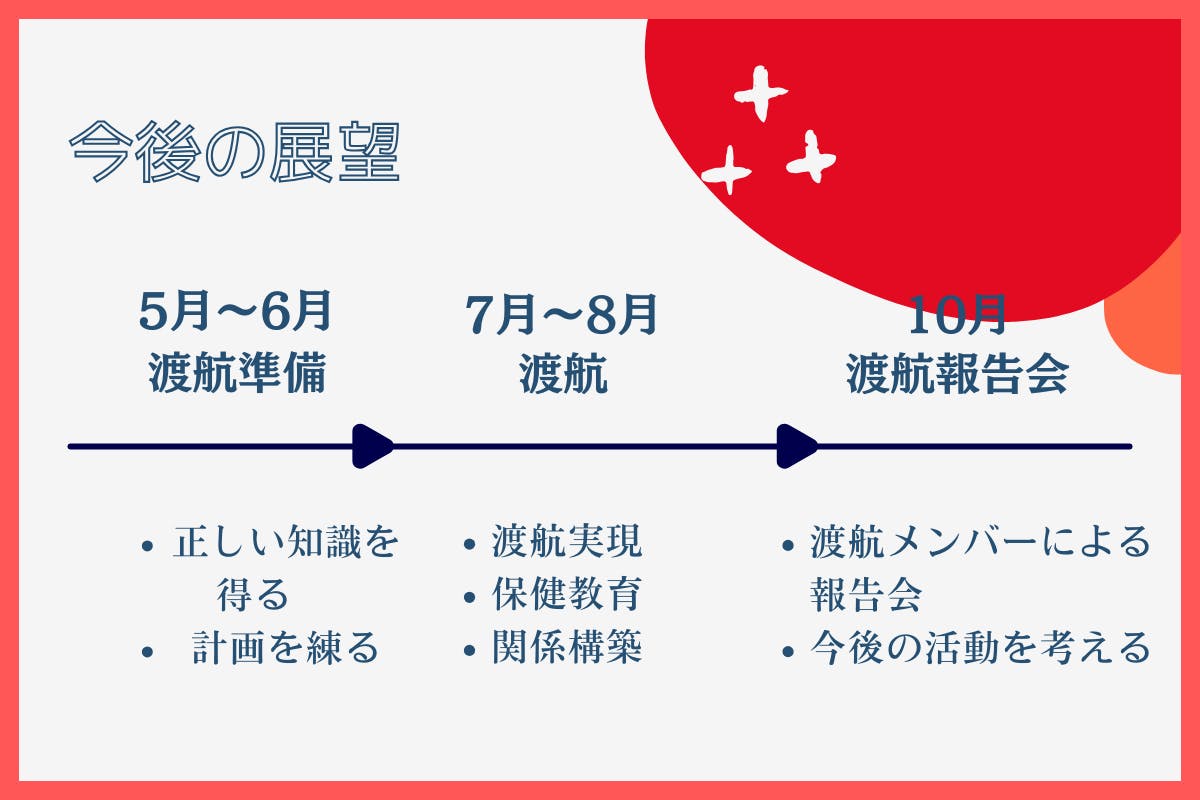 今後の展望

5月〜6月
渡航準備

7月〜8月
渡航

10月
渡航報告会

• 正しい知識を得る
• 計画を練る

• 渡航実現
• 保健教育
• 関係構築

• 渡航メンバーによる報告会
• 今後の活動を考える